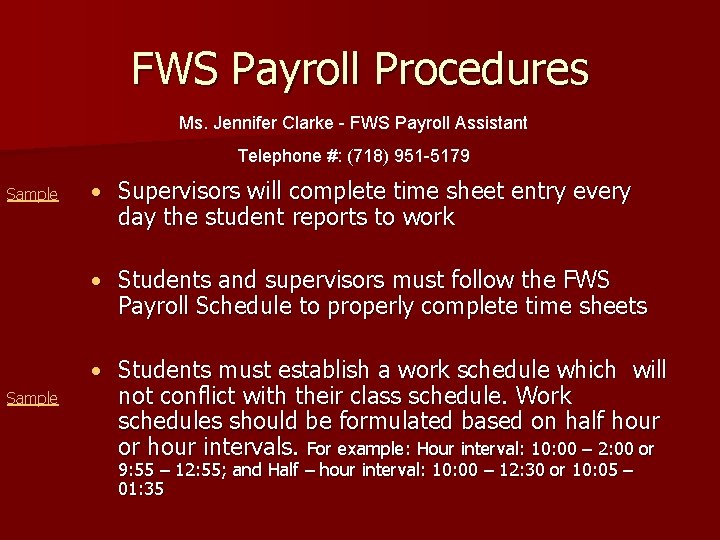 FWS Payroll Procedures

Ms. Jennifer Clarke - FWS Payroll Assistant

Telephone #: (718) 951-5179

Sample

• Supervisors will complete time sheet entry every day the student reports to work

• Students and supervisors must follow the FWS Payroll Schedule to properly complete time sheets

Sample

• Students must establish a work schedule which will not conflict with their class schedule. Work schedules should be formulated based on half hour or hour intervals. For example: Hour interval: 10:00 – 2:00 or 9:55 – 12:55; and Half – hour interval: 10:00 – 12:30 or 10:05 – 01:35